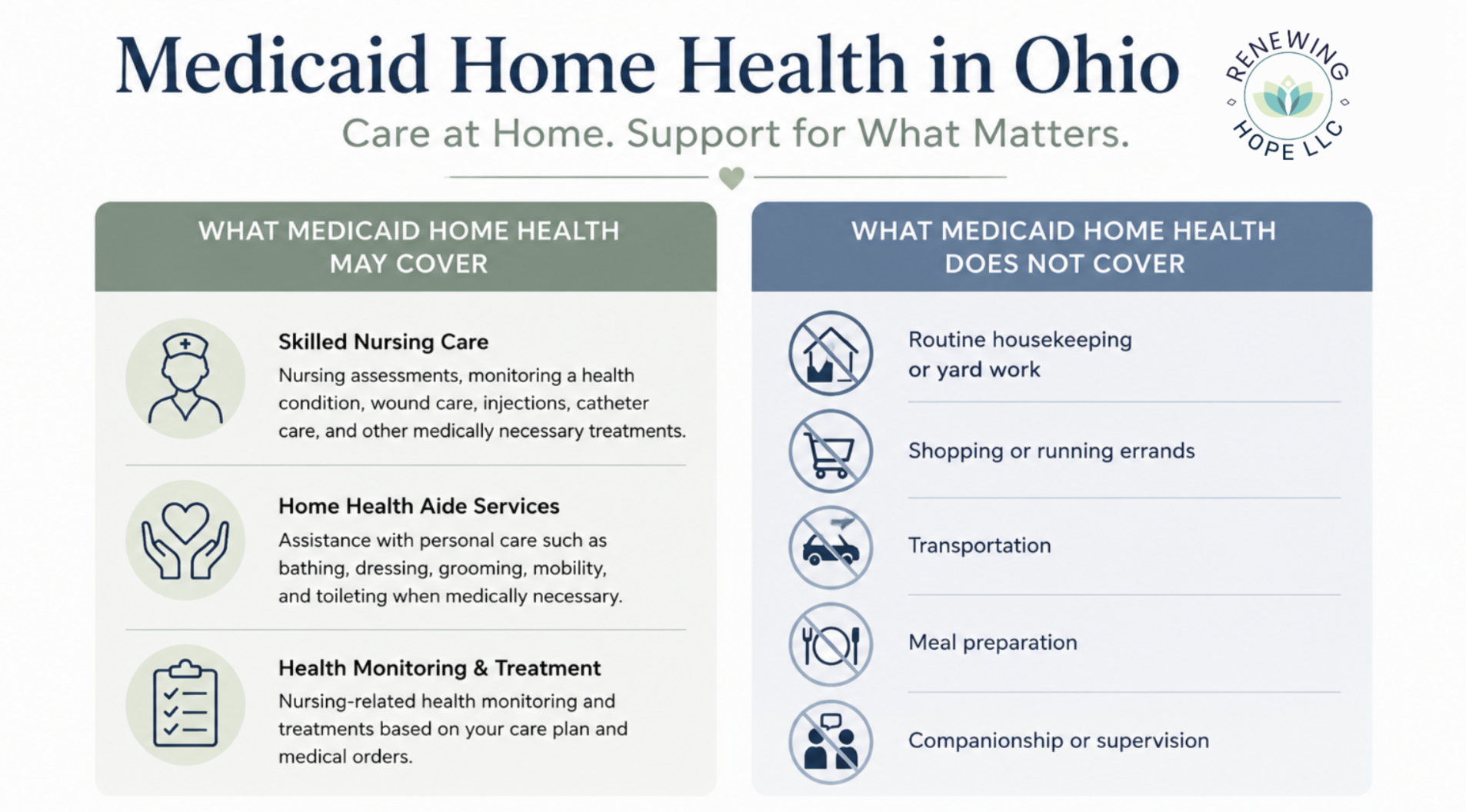 Medicaid Home Health in Ohio

RENEWING HOPE LLC

Care at Home. Support for What Matters.

WHAT MEDICAID HOME HEALTH MAY COVER

Skilled Nursing Care
Nursing assessments, monitoring a health condition, wound care, injections, catheter care, and other medically necessary treatments.

Home Health Aide Services
Assistance with personal care such as bathing, dressing, grooming, mobility, and toileting when medically necessary.

Health Monitoring & Treatment
Nursing-related health monitoring and treatments based on your care plan and medical orders.

WHAT MEDICAID HOME HEALTH DOES NOT COVER

Routine housekeeping or yard work

Shopping or running errands

Transportation

Meal preparation

Companionship or supervision